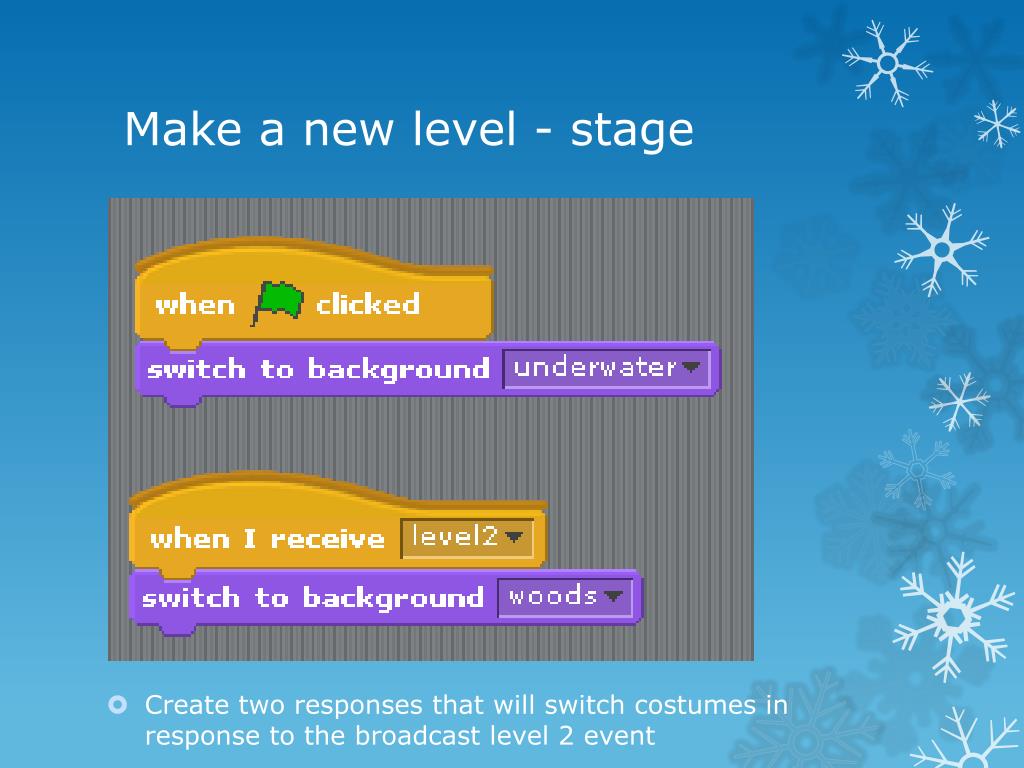 Make a new level - stage

when clicked
switch to background underwater

when I receive level2
switch to background woods

Create two responses that will switch costumes in response to the broadcast level 2 event